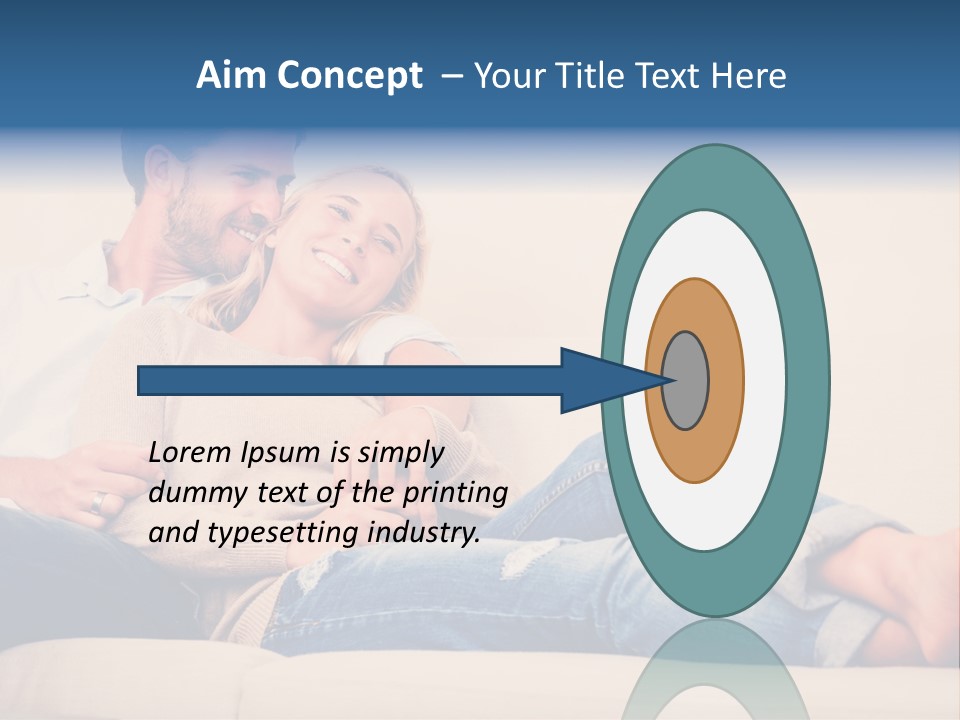 Aim Concept – Your Title Text Here

Lorem Ipsum is simply dummy text of the printing and typesetting industry.